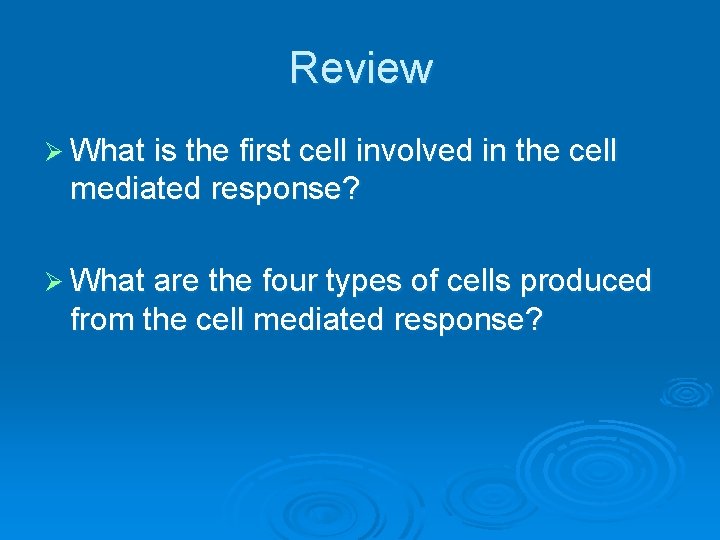 Review

➢ What is the first cell involved in the cell mediated response?

➢ What are the four types of cells produced from the cell mediated response?